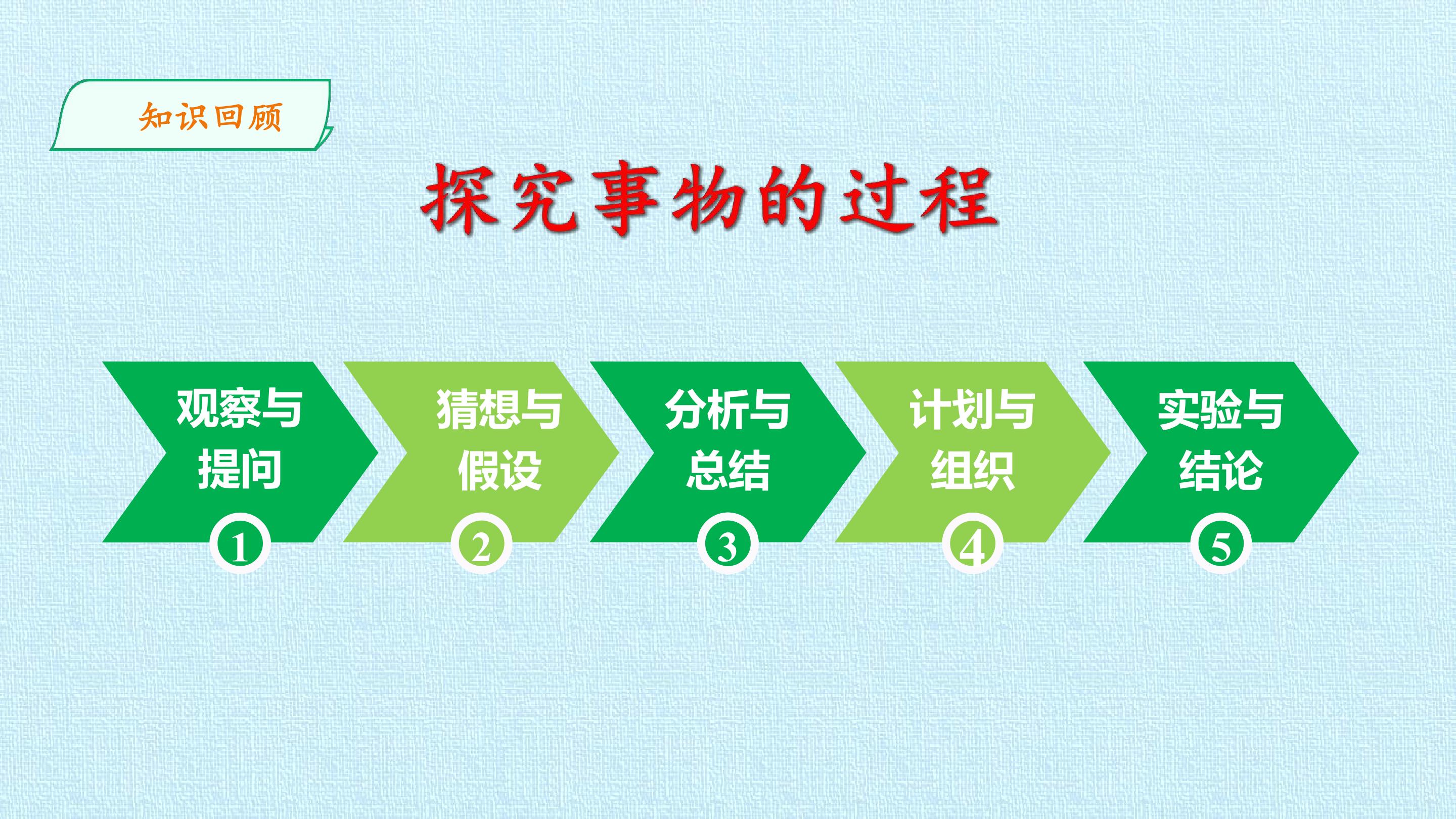 知识回顾

探究事物的过程

观察与提问
1

猜想与假设
2

分析与总结
3

计划与组织
4

实验与结论
5